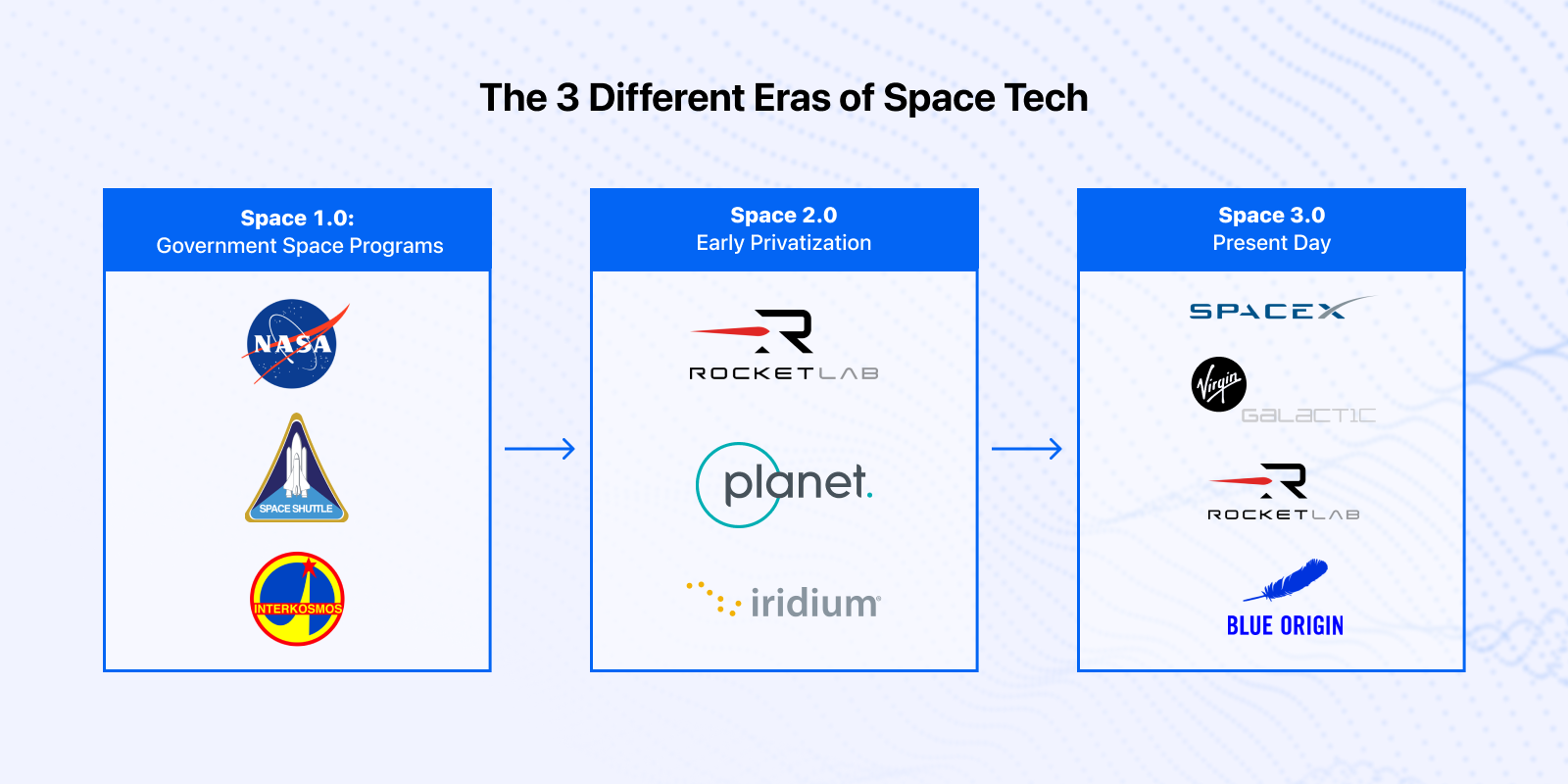 The 3 Different Eras of Space Tech

Space 1.0:
Government Space Programs

NASA

SPACE SHUTTLE

INTERKOSMOS

Space 2.0
Early Privatization

ROCKETLAB

planet.

iridium

Space 3.0
Present Day

SPACEX

Virgin
GALACTIC

ROCKETLAB

BLUE ORIGIN